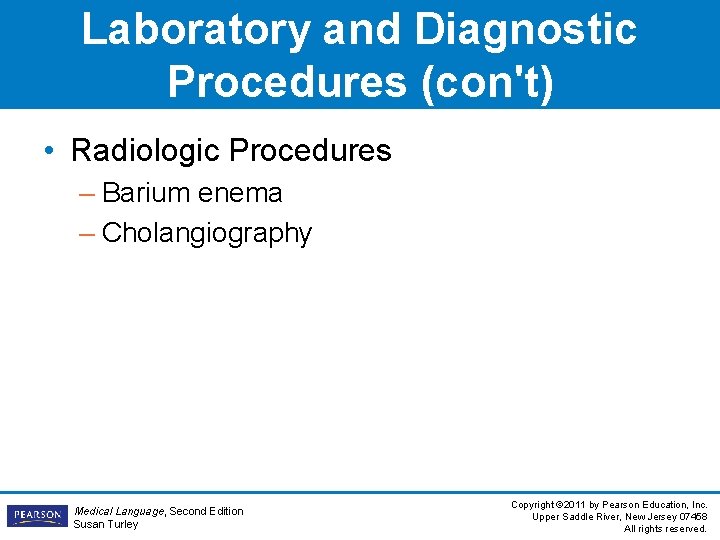 Laboratory and Diagnostic Procedures (con't)

• Radiologic Procedures
– Barium enema
– Cholangiography

PEARSON

Medical Language, Second Edition
Susan Turley

Copyright ©2011 by Pearson Education, Inc.
Upper Saddle River, New Jersey 07458
All rights reserved.